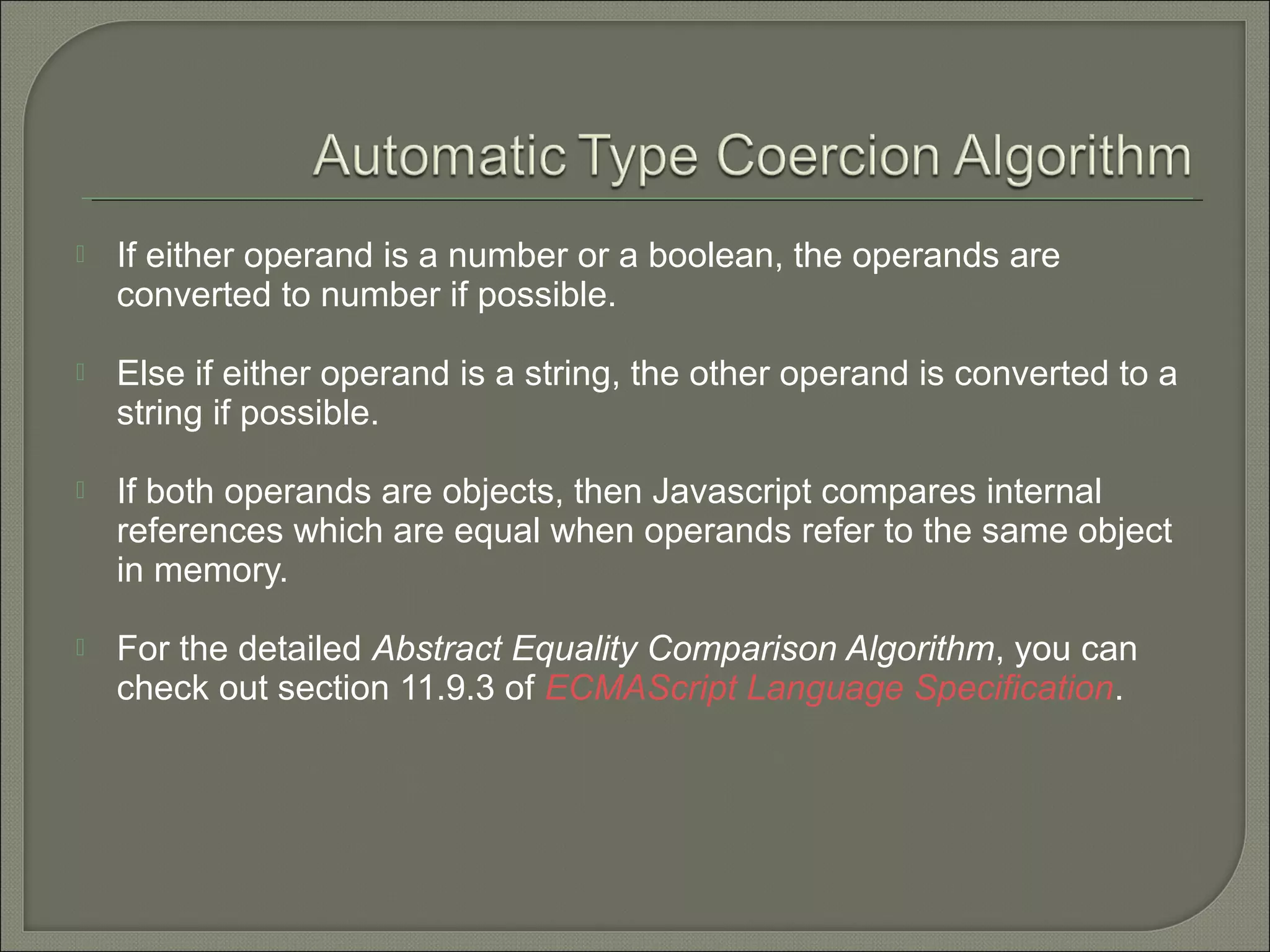 Automatic Type Coercion Algorithm

If either operand is a number or a boolean, the operands are converted to number if possible.

Else if either operand is a string, the other operand is converted to a string if possible.

If both operands are objects, then Javascript compares internal references which are equal when operands refer to the same object in memory.

For the detailed Abstract Equality Comparison Algorithm, you can check out section 11.9.3 of ECMAScript Language Specification.